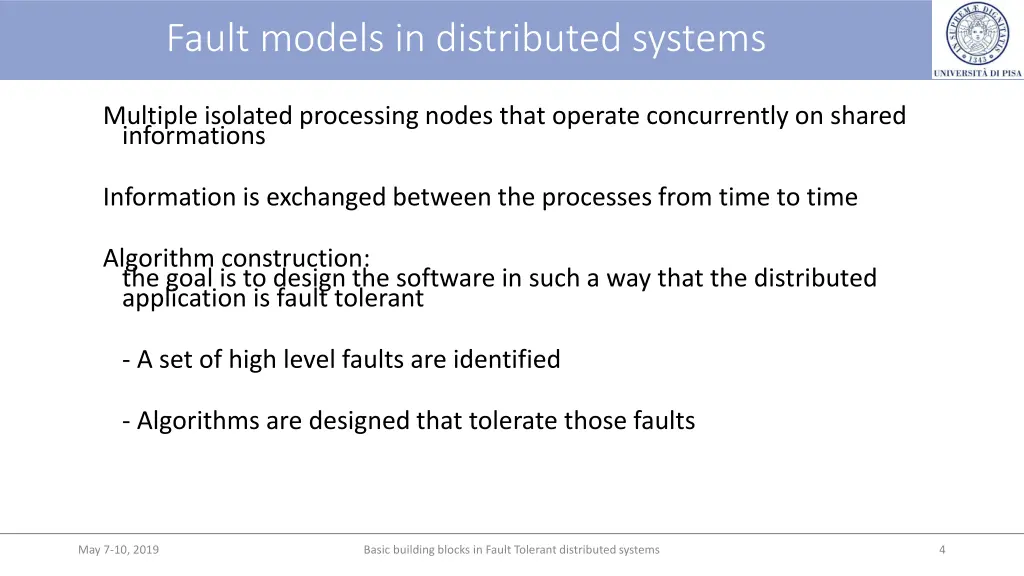 Fault models in distributed systems

UNIVERSITÀ DI PISA

Multiple isolated processing nodes that operate concurrently on shared informations

Information is exchanged between the processes from time to time

Algorithm construction:
the goal is to design the software in such a way that the distributed application is fault tolerant

- A set of high level faults are identified

- Algorithms are designed that tolerate those faults

May 7-10, 2019

Basic building blocks in Fault Tolerant distributed systems

4